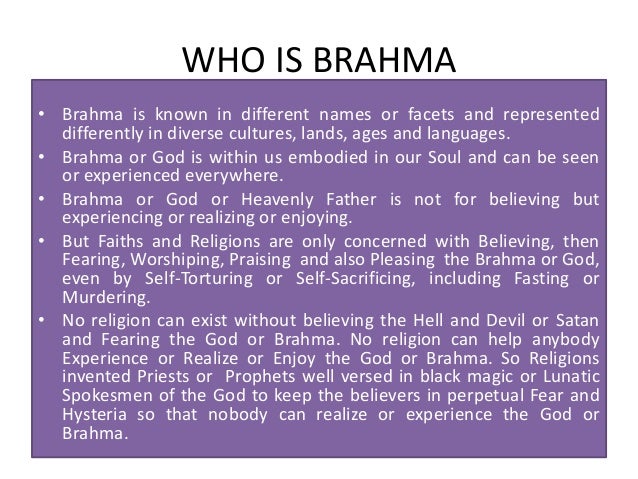 WHO IS BRAHMA

• Brahma is known in different names or facets and represented differently in diverse cultures, lands, ages and languages.
• Brahma or God is within us embodied in our Soul and can be seen or experienced everywhere.
• Brahma or God or Heavenly Father is not for believing but experiencing or realizing or enjoying.
• But Faiths and Religions are only concerned with Believing, then Fearing, Worshiping, Praising and also Pleasing the Brahma or God, even by Self-Torturing or Self-Sacrificing, including Fasting or Murdering.
• No religion can exist without believing the Hell and Devil or Satan and Fearing the God or Brahma. No religion can help anybody Experience or Realize or Enjoy the God or Brahma. So Religions invented Priests or Prophets well versed in black magic or Lunatic Spokesmen of the God to keep the believers in perpetual Fear and Hysteria so that nobody can realize or experience the God or Brahma.